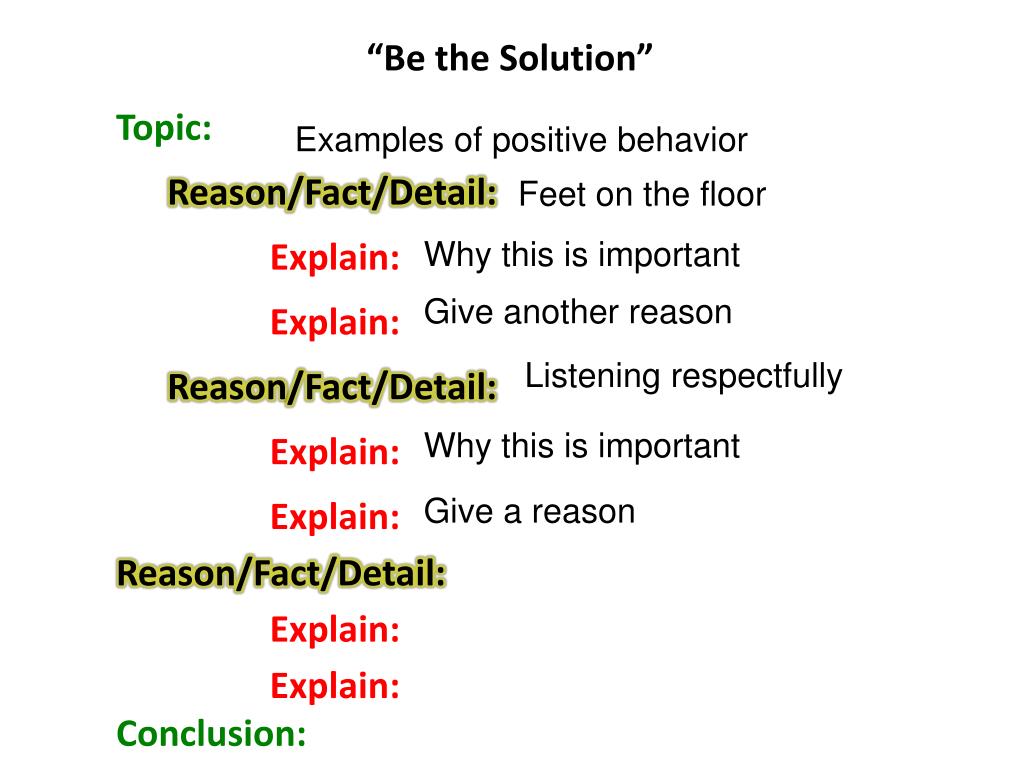 “Be the Solution”

Topic: Examples of positive behavior

Reason/Fact/Detail: Feet on the floor

Explain: Why this is important

Explain: Give another reason

Reason/Fact/Detail: Listening respectfully

Explain: Why this is important

Explain: Give a reason

Reason/Fact/Detail:

Explain:

Explain:

Conclusion: